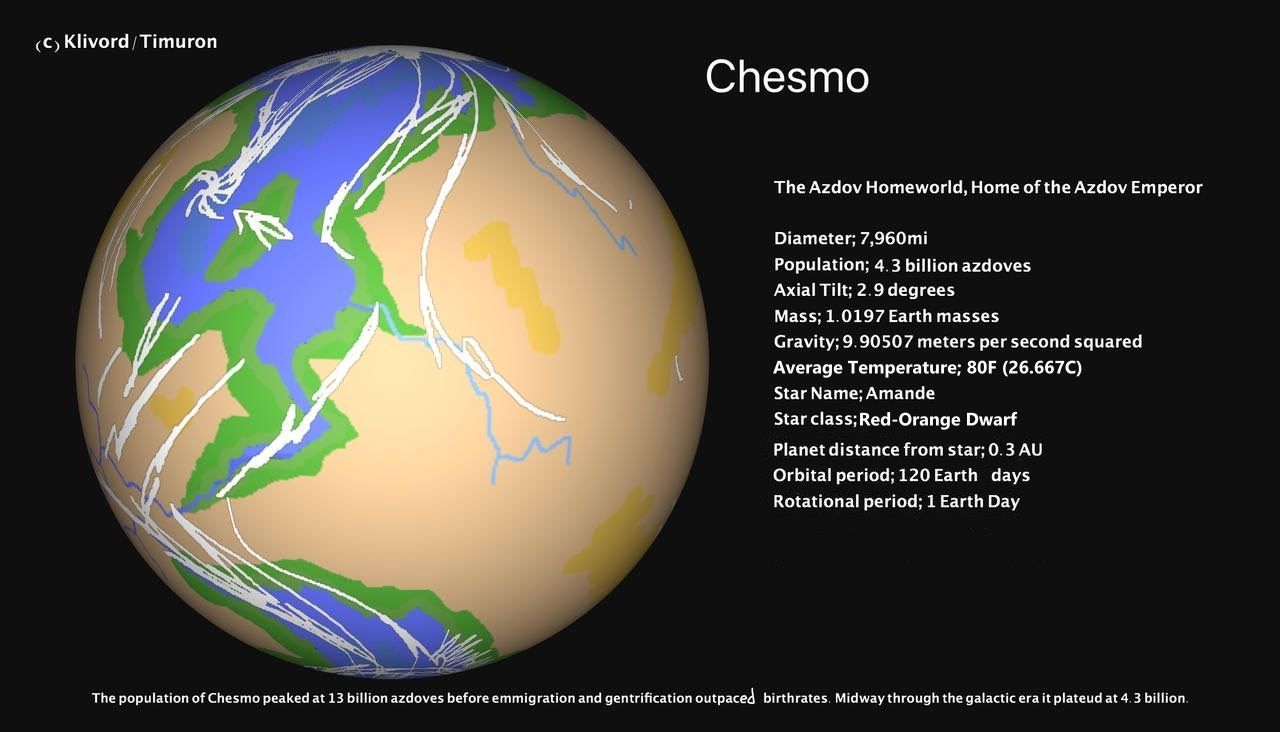 (c) Klivord / Timuron

Chesmo

The Azdov Homeworld, Home of the Azdov Emperor

Diameter; 7,960mi
Population; 4.3 billion azdoves
Axial Tilt; 2.9 degrees
Mass; 1.0197 Earth masses
Gravity; 9.90507 meters per second squared
Average Temperature; 80F (26.667C)
Star Name; Amande
Star class; Red-Orange Dwarf
Planet distance from star; 0.3 AU
Orbital period; 120 Earth days
Rotational period; 1 Earth Day

The population of Chesmo peaked at 13 billion azdoves before emmigration and gentrification outpaced birthrates. Midway through the galactic era it plateud at 4.3 billion.